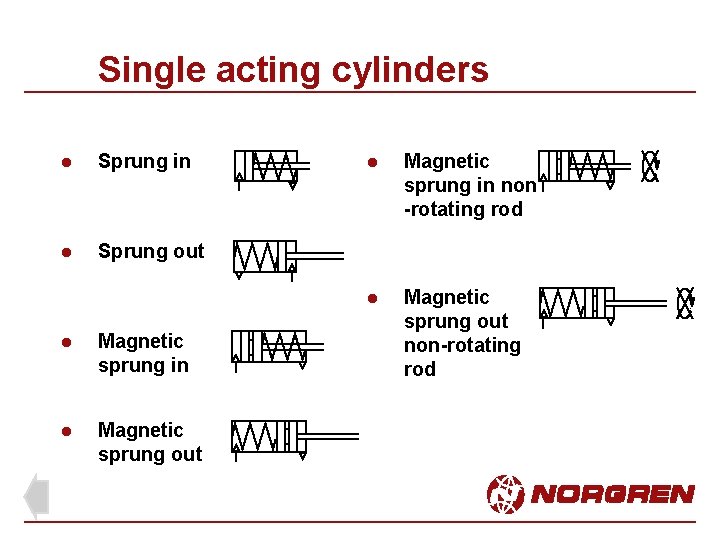 Single acting cylinders

- Sprung in

- Sprung out

- Magnetic sprung in

- Magnetic sprung out

- Magnetic sprung in non -rotating rod

- Magnetic sprung out non-rotating rod

NORGREN